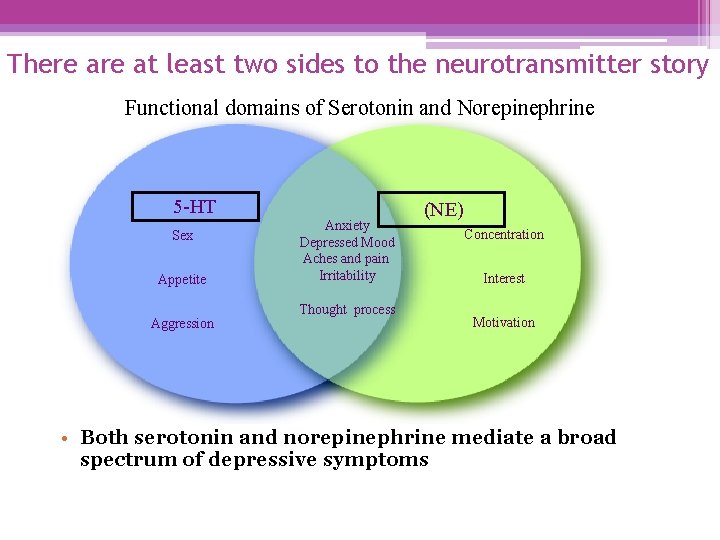 There are at least two sides to the neurotransmitter story

Functional domains of Serotonin and Norepinephrine

5-HT

Sex

Appetite

Aggression

Anxiety
Depressed Mood
Aches and pain
Irritability

Thought process

(NE)

Concentration

Interest

Motivation

• Both serotonin and norepinephrine mediate a broad spectrum of depressive symptoms